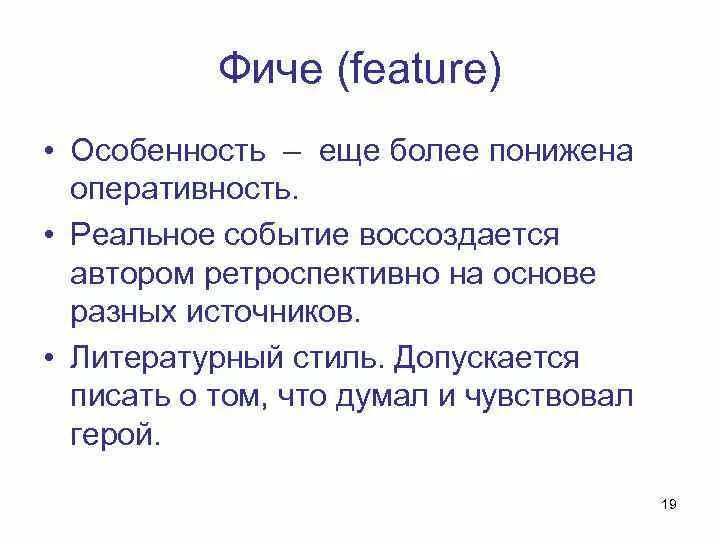 Фиче (feature)

• Особенность – еще более понижена оперативность.

• Реальное событие воссоздается автором ретроспективно на основе разных источников.

• Литературный стиль. Допускается писать о том, что думал и чувствовал герой.

19